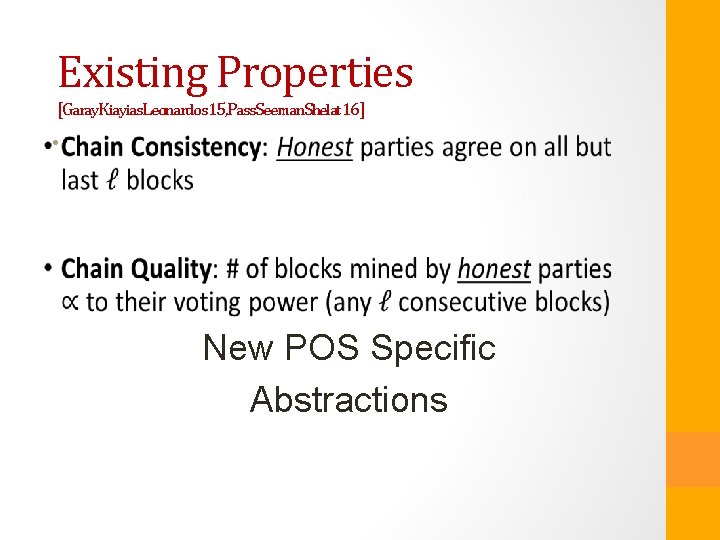 Existing Properties
[GarayKiayiasLeonardos15,PassSeemanShelat16]

• Chain Consistency: Honest parties agree on all but last $\ell$ blocks

• Chain Quality: # of blocks mined by honest parties $\propto$ to their voting power (any $\ell$ consecutive blocks)

New POS Specific Abstractions